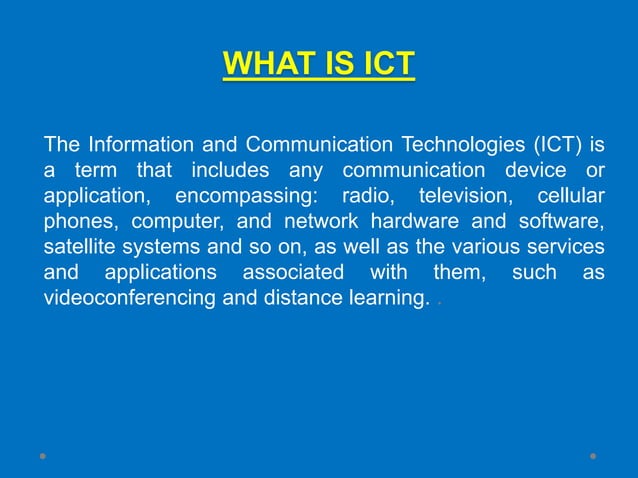 WHAT IS ICT

The Information and Communication Technologies (ICT) is a term that includes any communication device or application, encompassing: radio, television, cellular phones, computer, and network hardware and software, satellite systems and so on, as well as the various services and applications associated with them, such as videoconferencing and distance learning. .